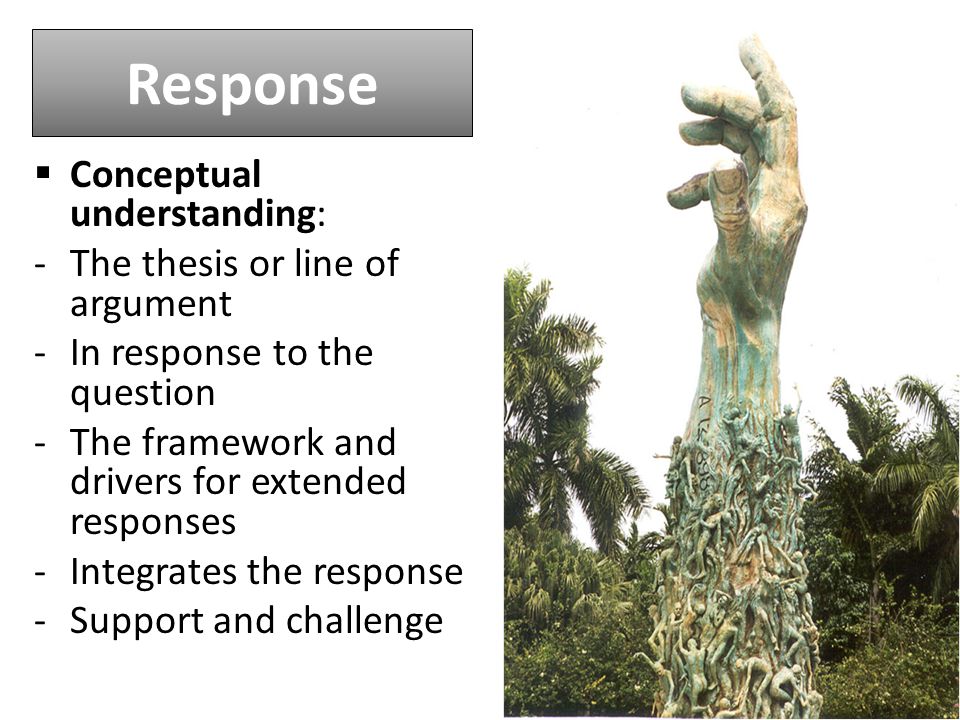 Response

▪ **Conceptual understanding**:
- The thesis or line of argument
- In response to the question
- The framework and drivers for extended responses
- Integrates the response
- Support and challenge